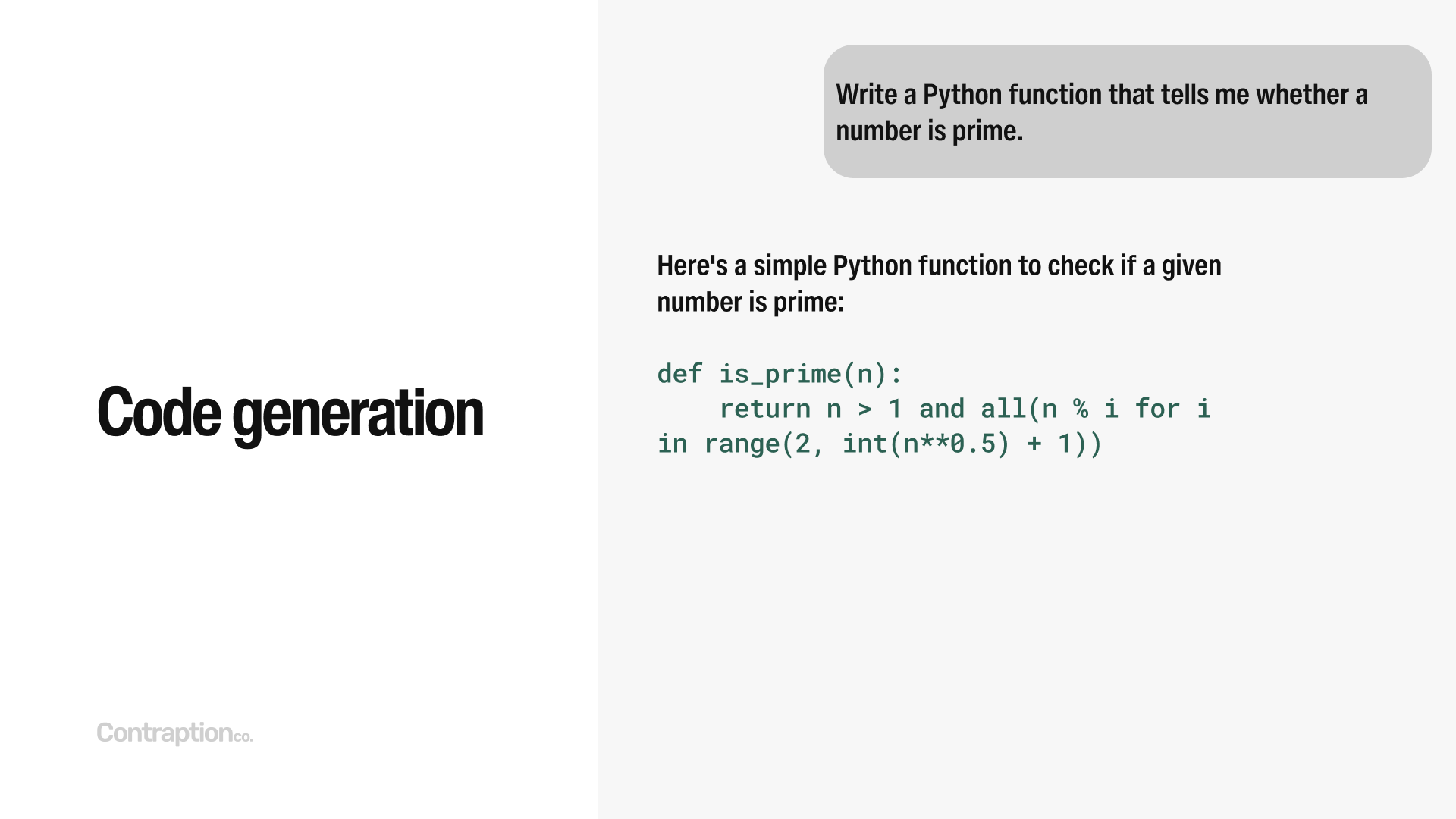 Code generation

Contraptionco.

Write a Python function that tells me whether a number is prime.

Here's a simple Python function to check if a given number is prime:

def is_prime(n):
    return n > 1 and all(n % i for i in range(2, int(n**0.5) + 1))